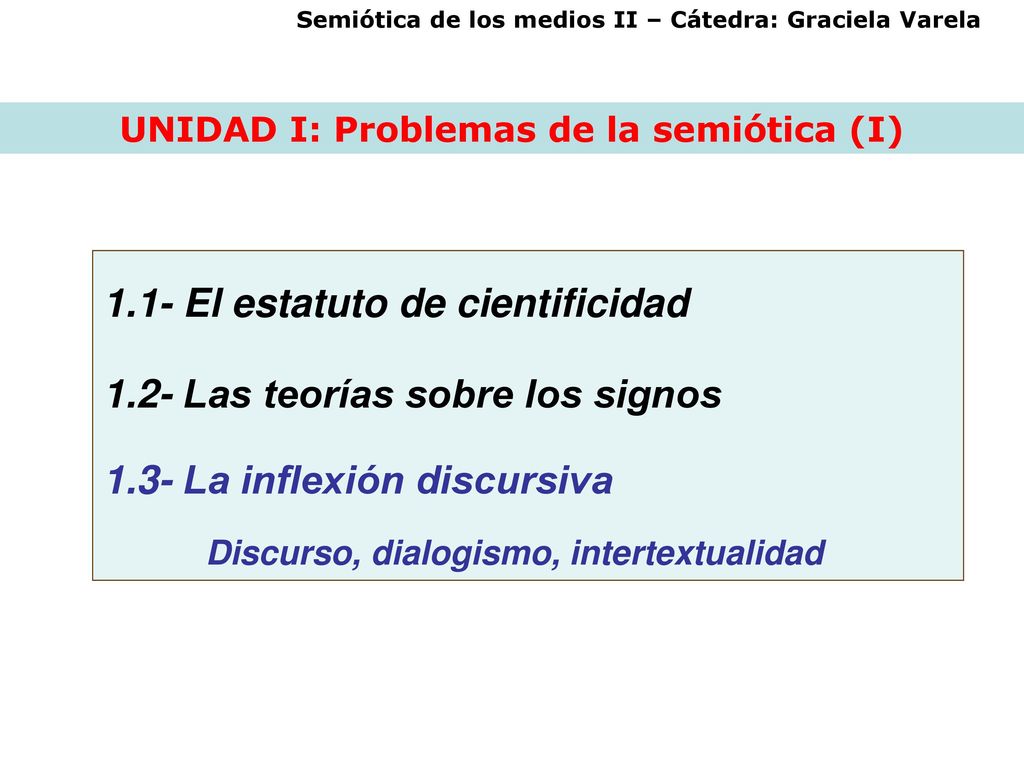 Semiótica de los medios II – Cátedra: Graciela Varela

UNIDAD I: Problemas de la semiótica (I)

1.1- El estatuto de cientificidad

1.2- Las teorías sobre los signos

1.3- La inflexión discursiva

Discurso, dialogismo, intertextualidad